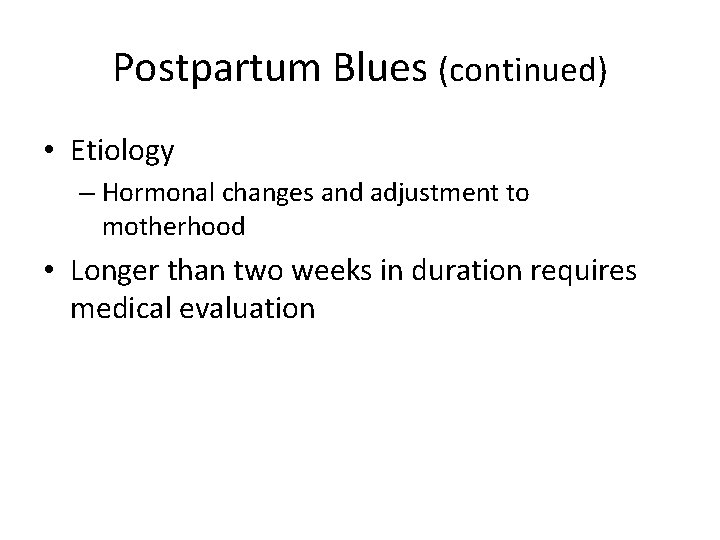 Postpartum Blues (continued)

• Etiology
  – Hormonal changes and adjustment to motherhood
• Longer than two weeks in duration requires medical evaluation